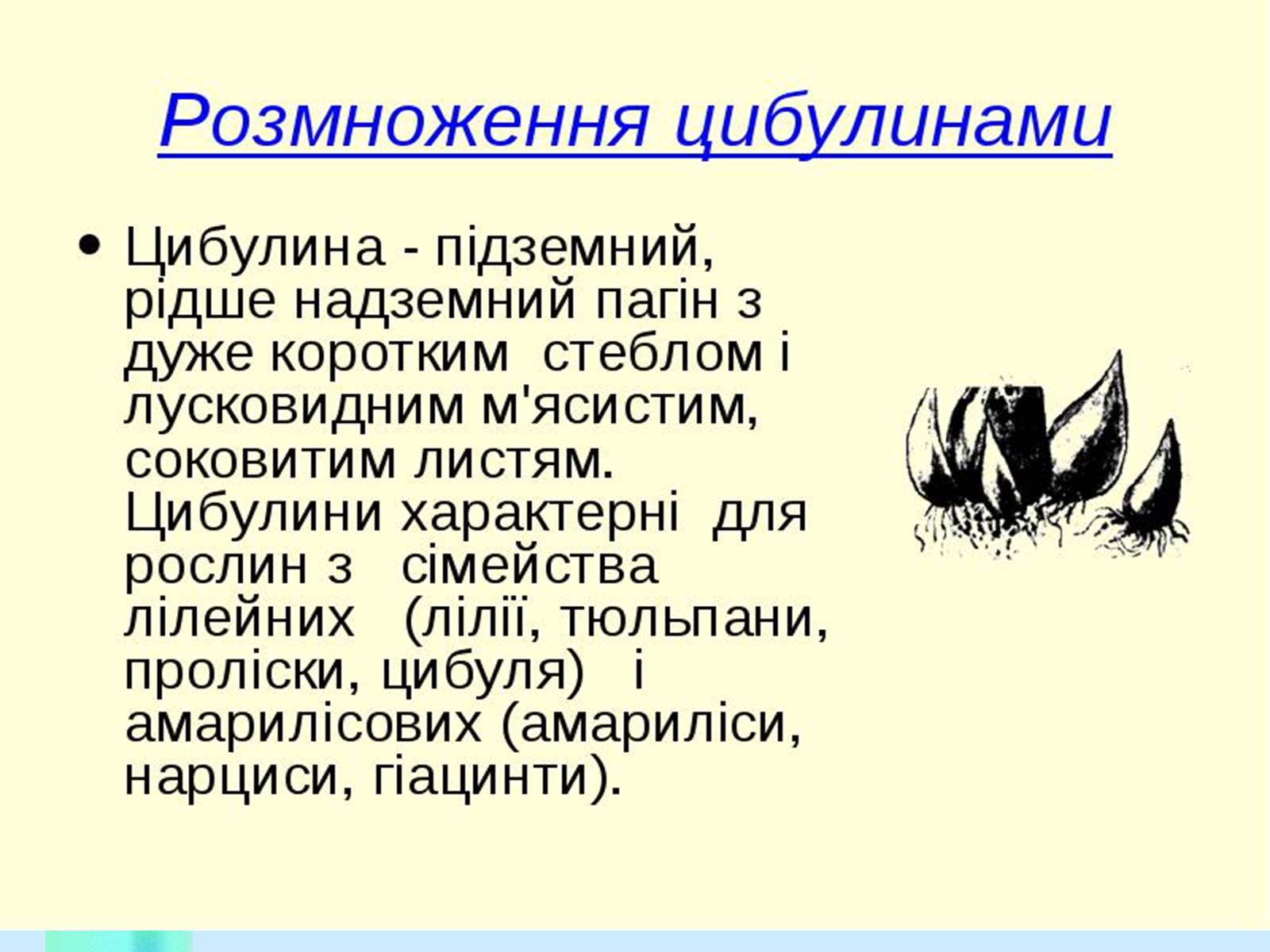 Розмноження цибулинами

• Цибулина - підземний, рідше надземний пагін з дуже коротким стеблом і лусковидним м'ясистим, соковитим листям. Цибулини характерні для рослин з сімейства лілейних (лілії, тюльпани, проліски, цибуля) і амарилісових (амариліси, нарциси, гіацинти).